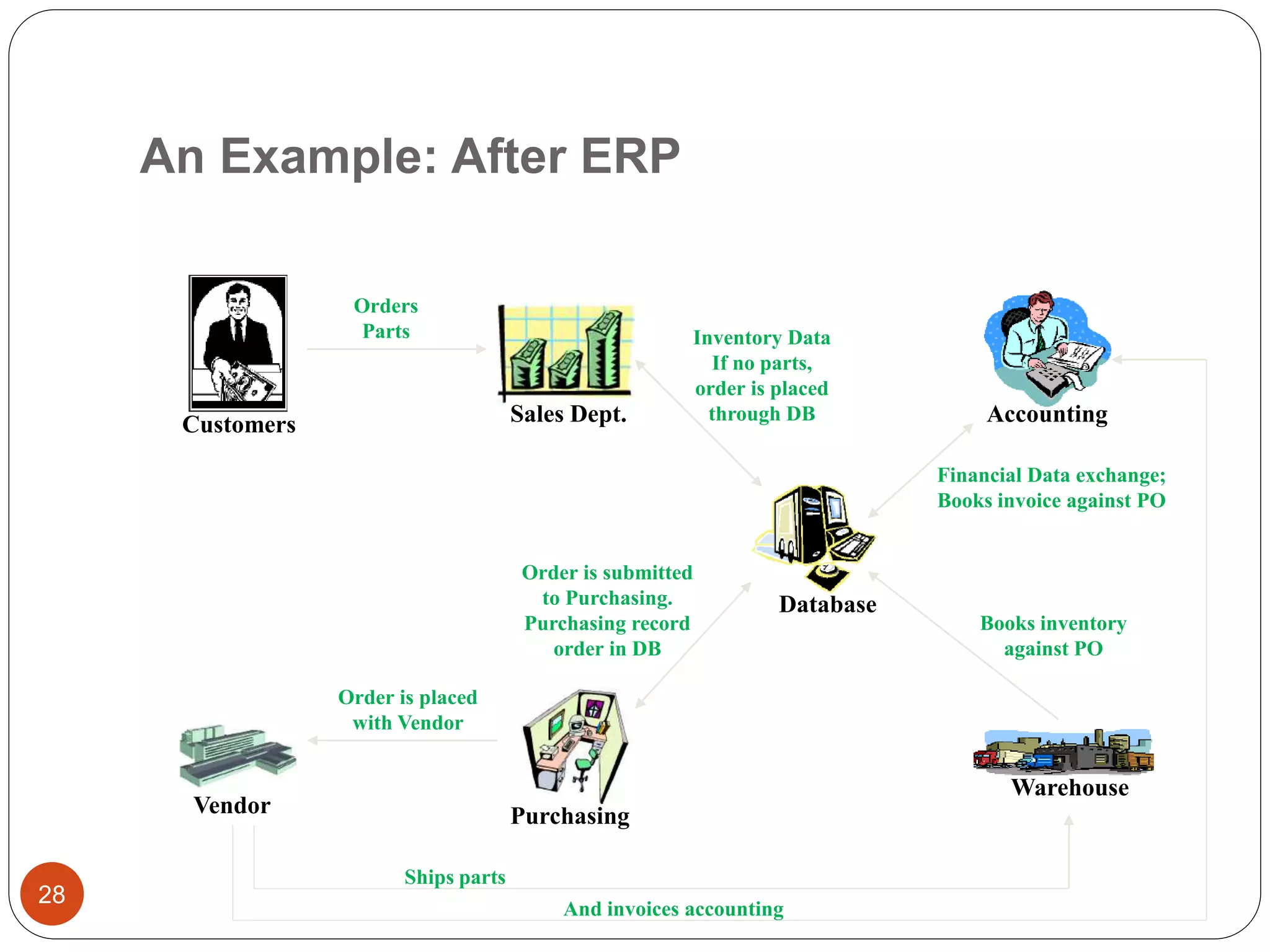 An Example: After ERP

Customers

Orders
Parts

Sales Dept.

Inventory Data
If no parts,
order is placed
through DB

Accounting

Financial Data exchange;
Books invoice against PO

Database

Order is submitted
to Purchasing.
Purchasing record
order in DB

Books inventory
against PO

Order is placed
with Vendor

Vendor

Purchasing

Warehouse

Ships parts

And invoices accounting

28